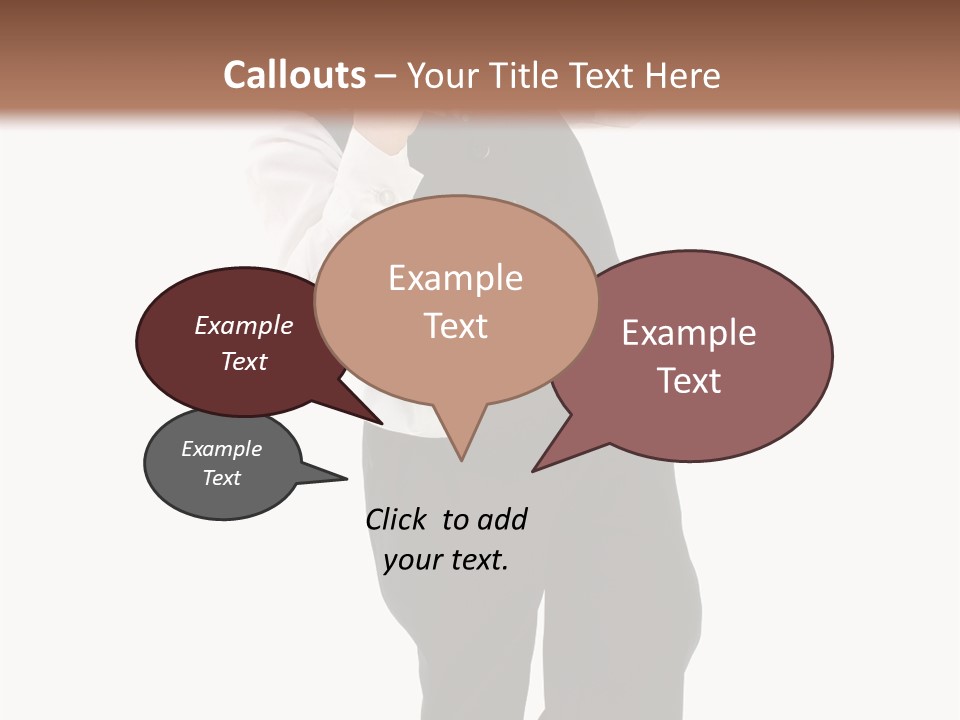 Callouts – Your Title Text Here

Example Text

Example Text

Example Text

Example Text

Click to add your text.